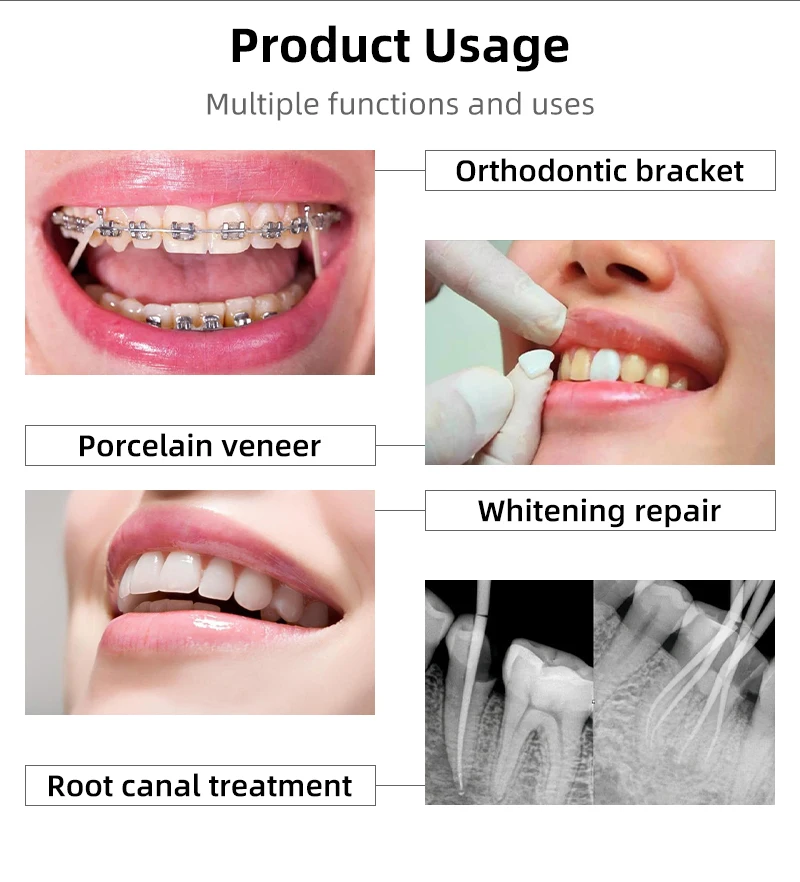 Product Usage

Multiple functions and uses

Orthodontic bracket

Porcelain veneer

Whitening repair

Root canal treatment